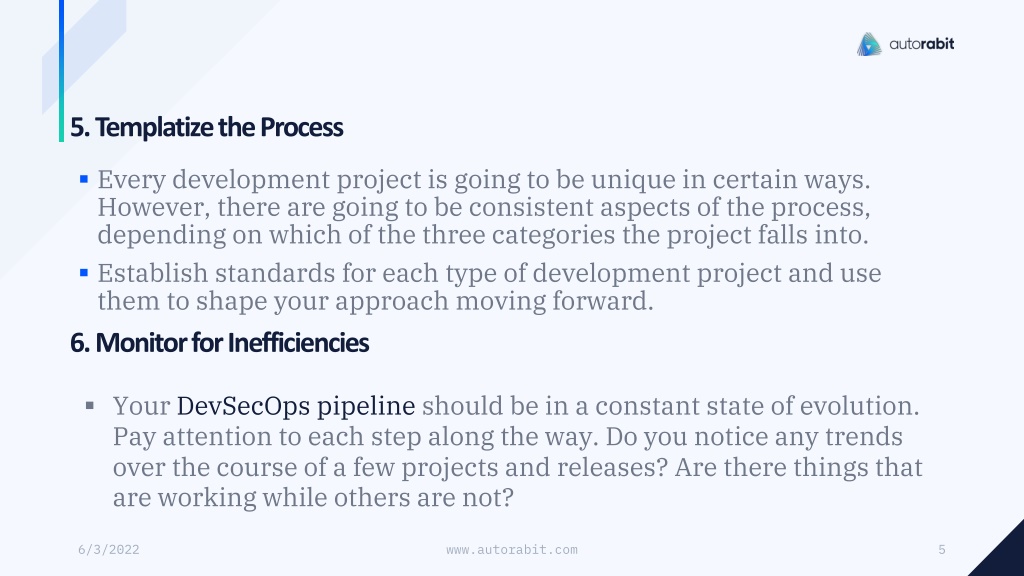 autorabit

5. Templatize the Process

▪ Every development project is going to be unique in certain ways. However, there are going to be consistent aspects of the process, depending on which of the three categories the project falls into.

▪ Establish standards for each type of development project and use them to shape your approach moving forward.

6. Monitor for Inefficiencies

▪ Your DevSecOps pipeline should be in a constant state of evolution. Pay attention to each step along the way. Do you notice any trends over the course of a few projects and releases? Are there things that are working while others are not?

6/3/2022

www.autorabit.com

5